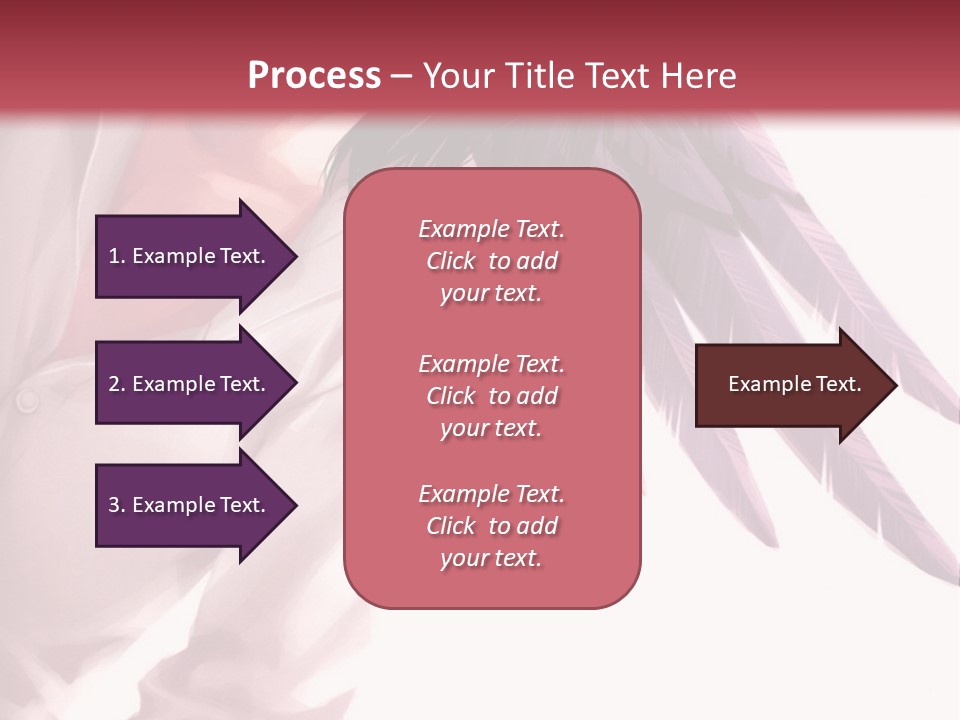 Process – Your Title Text Here

1. Example Text.

2. Example Text.

3. Example Text.

Example Text. Click to add your text.

Example Text. Click to add your text.

Example Text. Click to add your text.

Example Text.